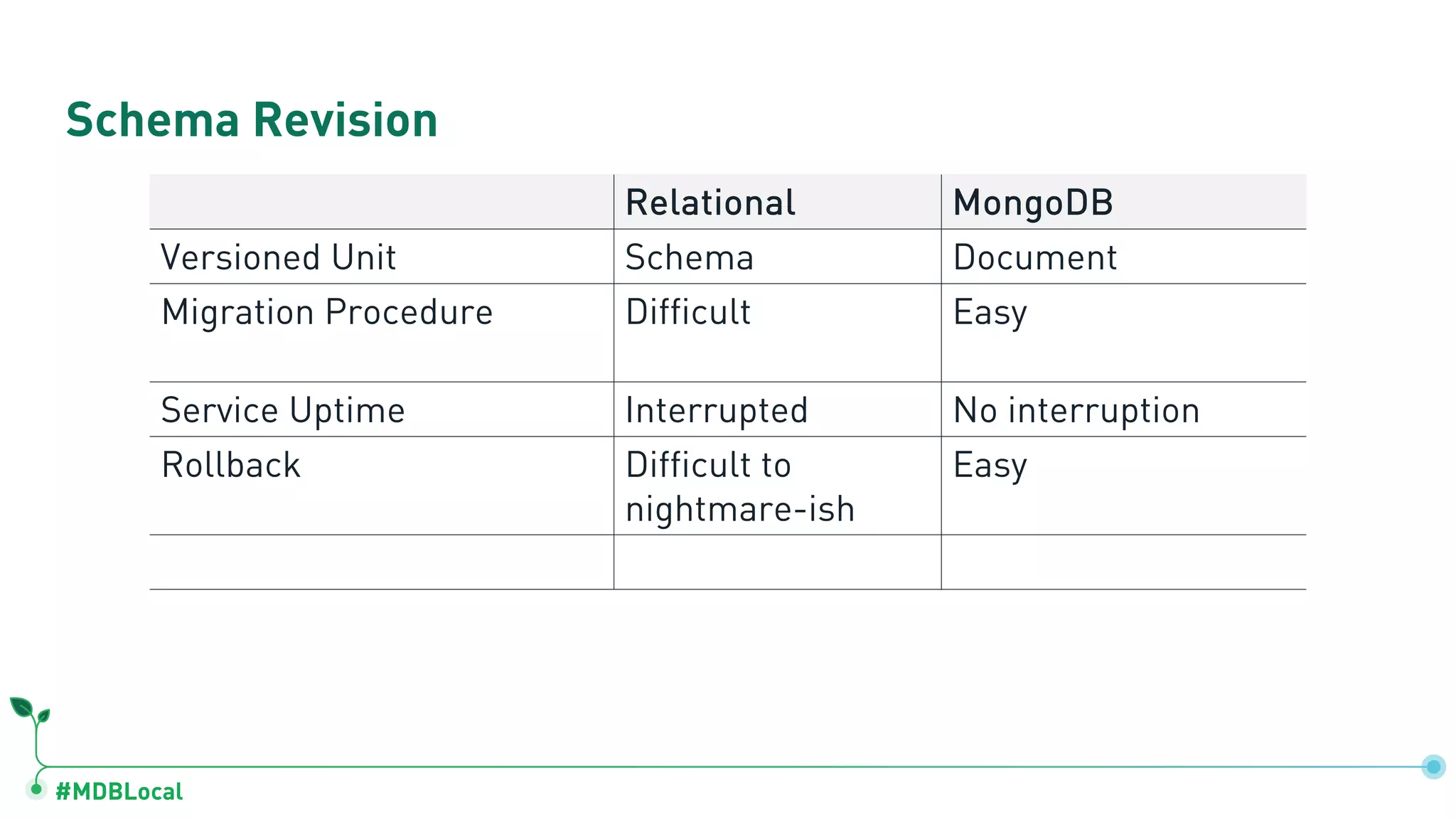 Schema Revision

| | Relational | MongoDB |
|---|---|---|
| Versioned Unit | Schema | Document |
| Migration Procedure | Difficult | Easy |
| Service Uptime | Interrupted | No interruption |
| Rollback | Difficult to nightmare-ish | Easy |
| | | |

#MDBLocal